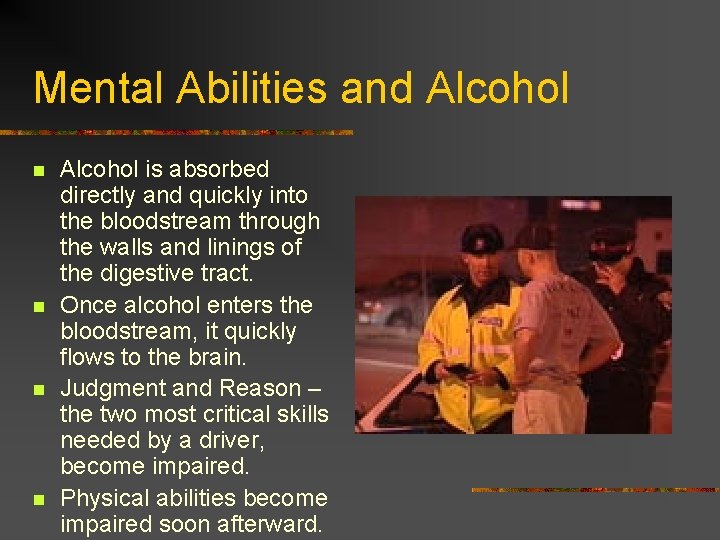 Mental Abilities and Alcohol

- Alcohol is absorbed directly and quickly into the bloodstream through the walls and linings of the digestive tract.
- Once alcohol enters the bloodstream, it quickly flows to the brain.
- Judgment and Reason – the two most critical skills needed by a driver, become impaired.
- Physical abilities become impaired soon afterward.